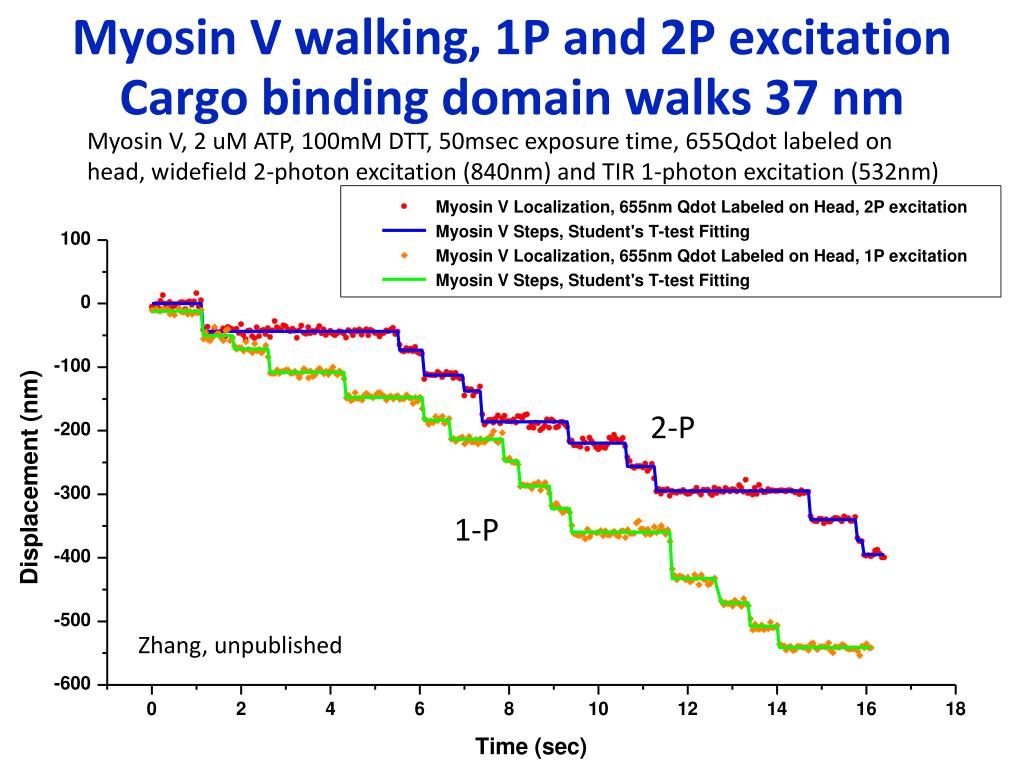 Myosin V walking, 1P and 2P excitation
Cargo binding domain walks 37 nm

Myosin V, 2 uM ATP, 100mM DTT, 50msec exposure time, 655Qdot labeled on head, widefield 2-photon excitation (840nm) and TIR 1-photon excitation (532nm)

Myosin V Localization, 655nm Qdot Labeled on Head, 2P excitation
Myosin V Steps, Student's T-test Fitting
Myosin V Localization, 655nm Qdot Labeled on Head, 1P excitation
Myosin V Steps, Student's T-test Fitting

100
0
-100
-200
-300
-400
-500
-600
Displacement (nm)

2-P
1-P
Zhang, unpublished

0 2 4 6 8 10 12 14 16 18
Time (sec)